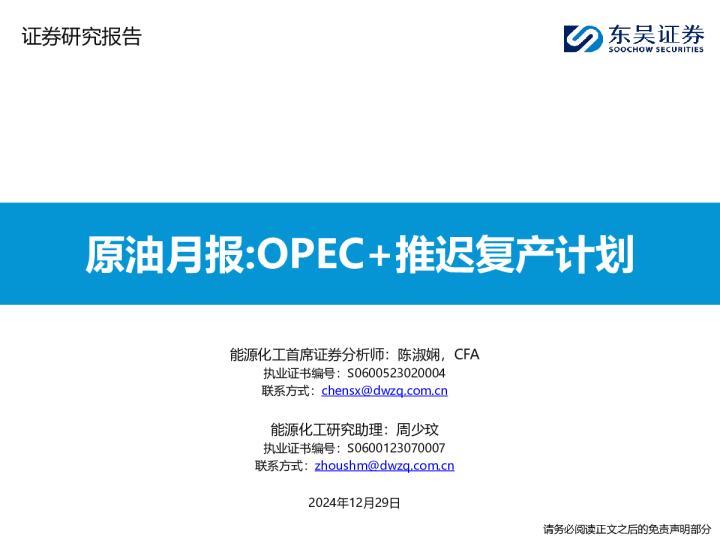 证券研究报告

东吴证券
SOOCHOW SECURITIES

原油月报:OPEC+推迟复产计划

能源化工首席证券分析师：陈淑娴，CFA
执业证书编号：S0600523020004
联系方式：chensx@dwzq.com.cn

能源化工研究助理：周少玟
执业证书编号：S0600123070007
联系方式：zhoushm@dwzq.com.cn

2024年12月29日

请务必阅读正文之后的免责声明部分